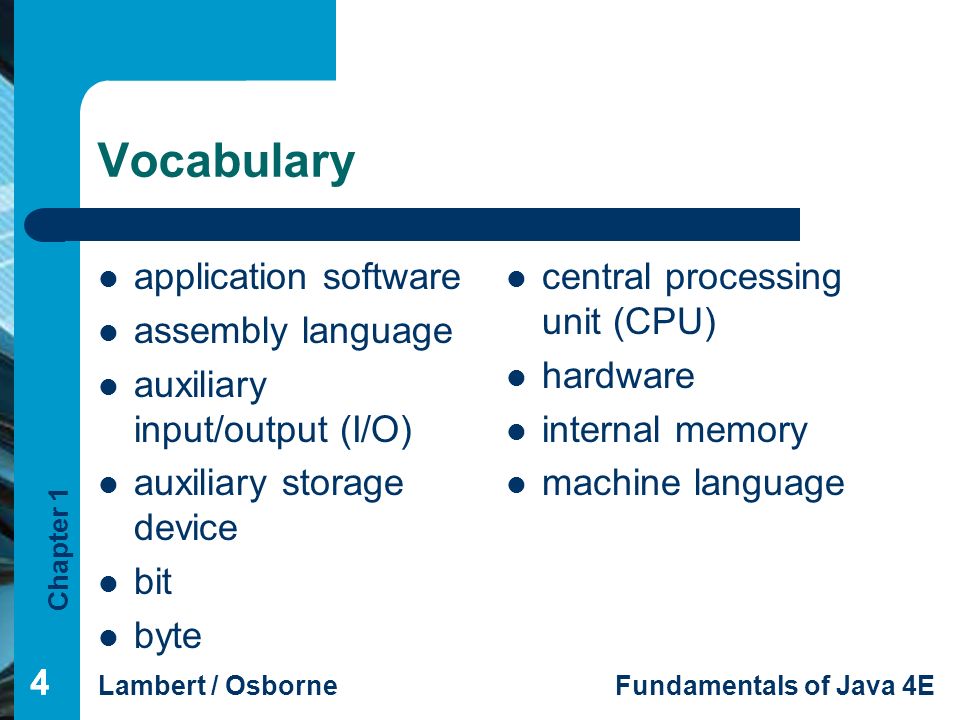 Vocabulary

- application software
- assembly language
- auxiliary input/output (I/O)
- auxiliary storage device
- bit
- byte

- central processing unit (CPU)
- hardware
- internal memory
- machine language

Chapter 1

4

Lambert / Osborne

Fundamentals of Java 4E